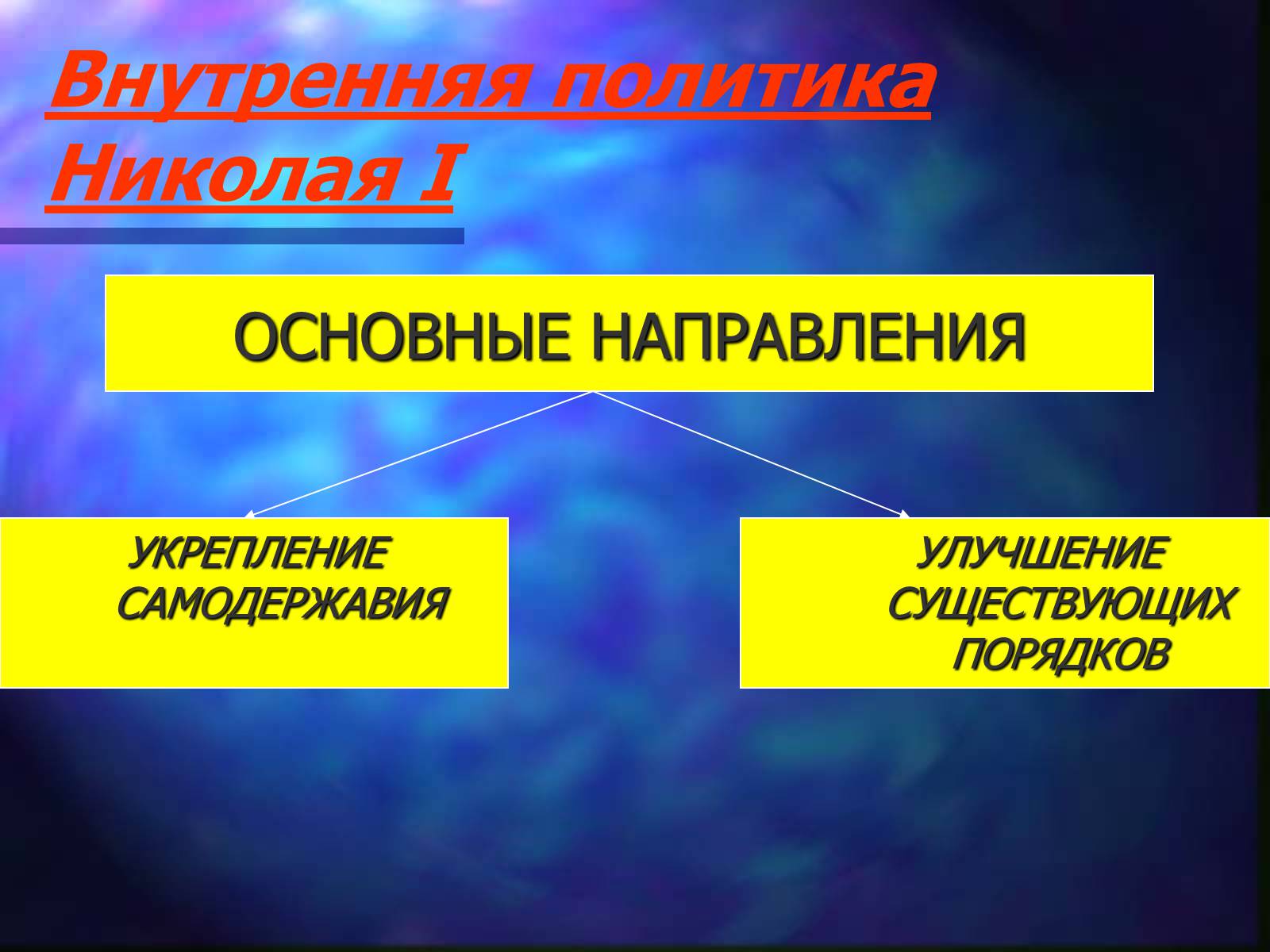 Внутренняя политика Николая I

ОСНОВНЫЕ НАПРАВЛЕНИЯ

УКРЕПЛЕНИЕ САМОДЕРЖАВИЯ

УЛУЧШЕНИЕ СУЩЕСТВУЮЩИХ ПОРЯДКОВ